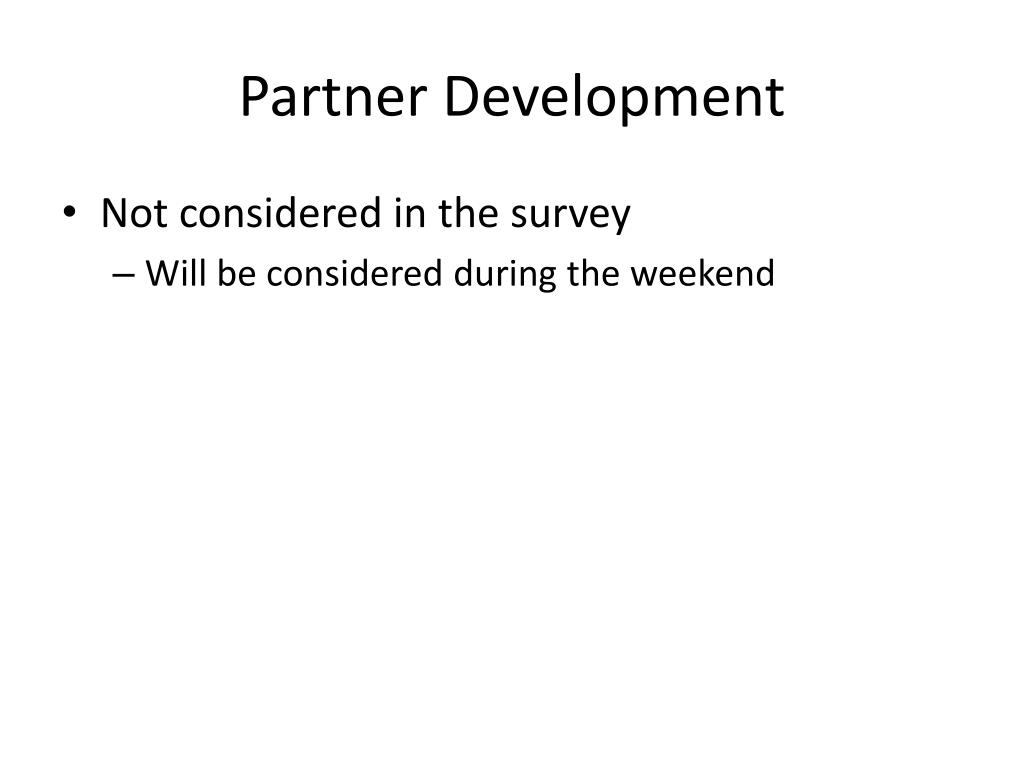 Partner Development

• Not considered in the survey
– Will be considered during the weekend